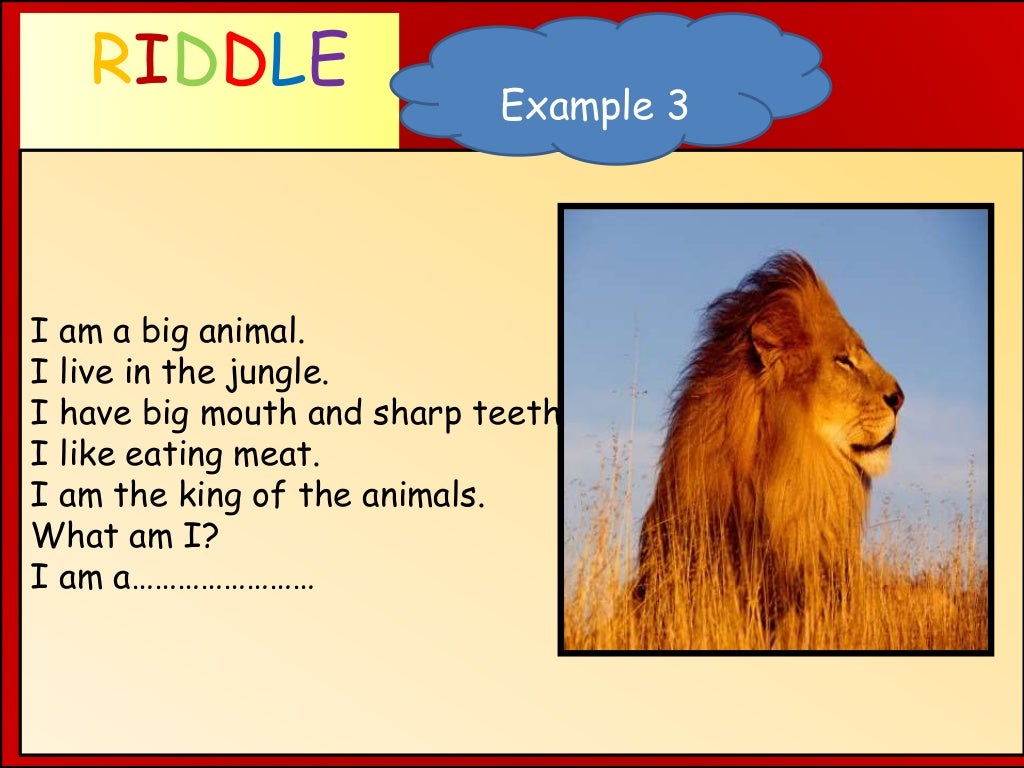 RIDDLE

Example 3

I am a big animal.
I live in the jungle.
I have big mouth and sharp teeth
I like eating meat.
I am the king of the animals.
What am I?
I am a……………………